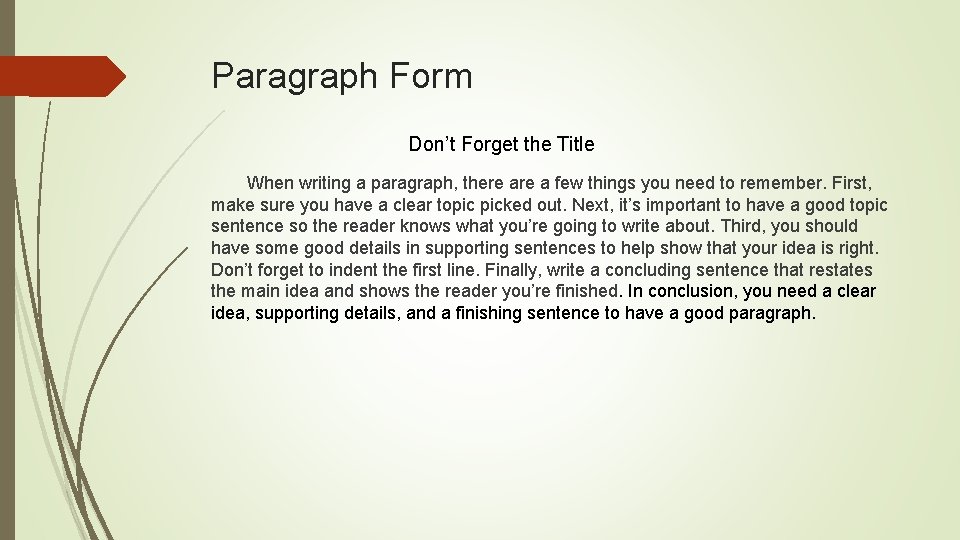 Paragraph Form

Don’t Forget the Title

When writing a paragraph, there are a few things you need to remember. First, make sure you have a clear topic picked out. Next, it’s important to have a good topic sentence so the reader knows what you’re going to write about. Third, you should have some good details in supporting sentences to help show that your idea is right. Don’t forget to indent the first line. Finally, write a concluding sentence that restates the main idea and shows the reader you’re finished. In conclusion, you need a clear idea, supporting details, and a finishing sentence to have a good paragraph.